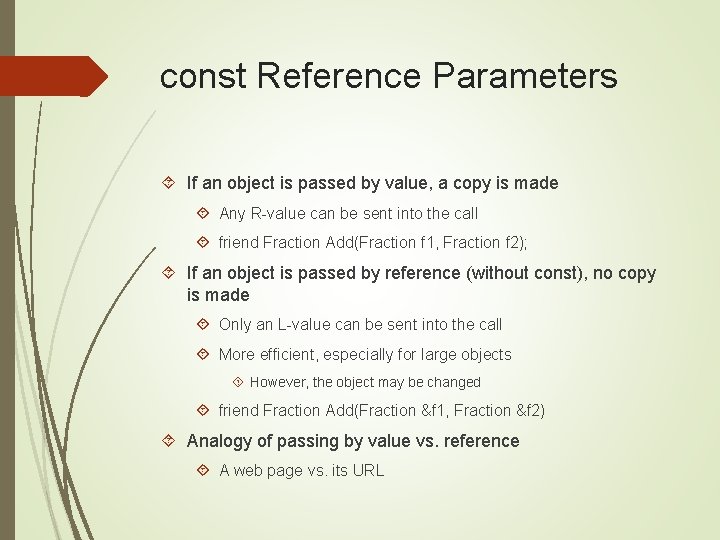 const Reference Parameters

If an object is passed by value, a copy is made

Any R-value can be sent into the call

friend Fraction Add(Fraction f1, Fraction f2);

If an object is passed by reference (without const), no copy is made

Only an L-value can be sent into the call

More efficient, especially for large objects

However, the object may be changed

friend Fraction Add(Fraction &f1, Fraction &f2)

Analogy of passing by value vs. reference

A web page vs. its URL